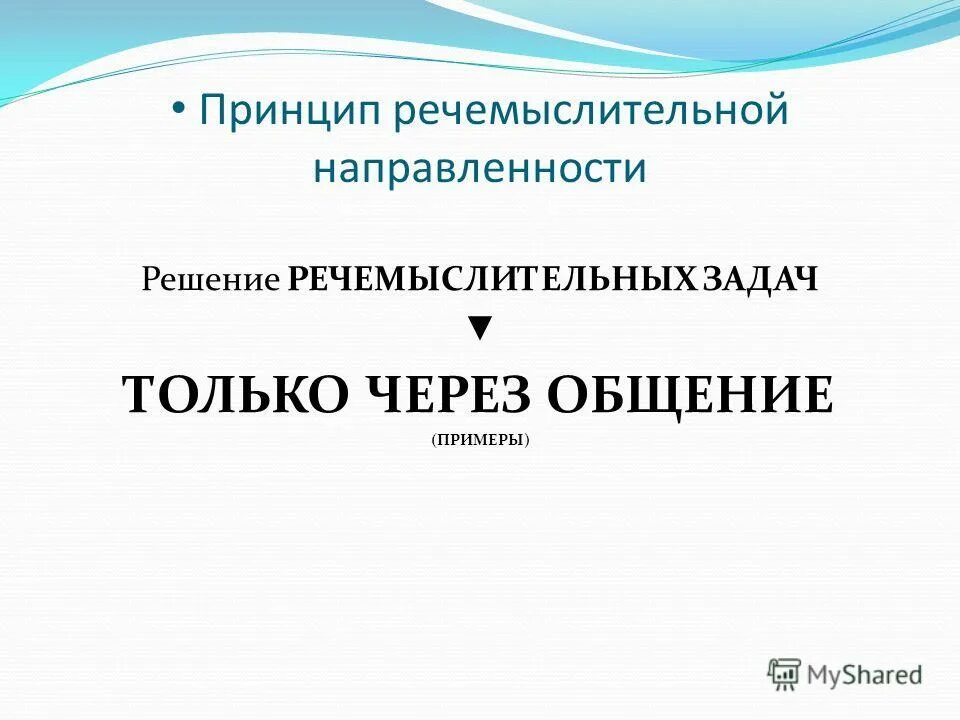 • Принцип речемыслительной направленности

Решение РЕЧЕМЫСЛИТЕЛЬНЫХ ЗАДАЧ
▼
ТОЛЬКО ЧЕРЕЗ ОБЩЕНИЕ
(ПРИМЕРЫ)

MyShared